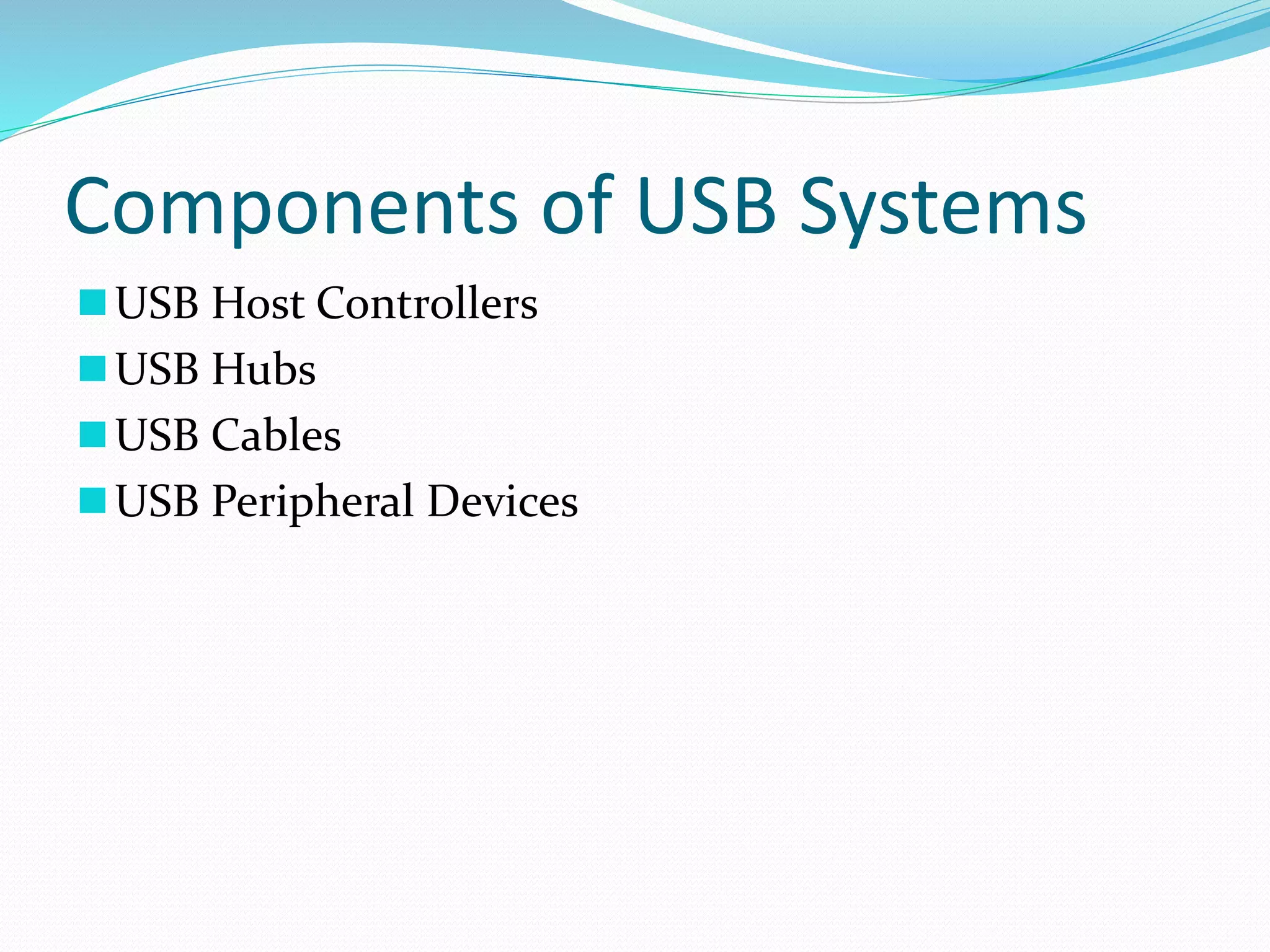 Components of USB Systems

USB Host Controllers
USB Hubs
USB Cables
USB Peripheral Devices